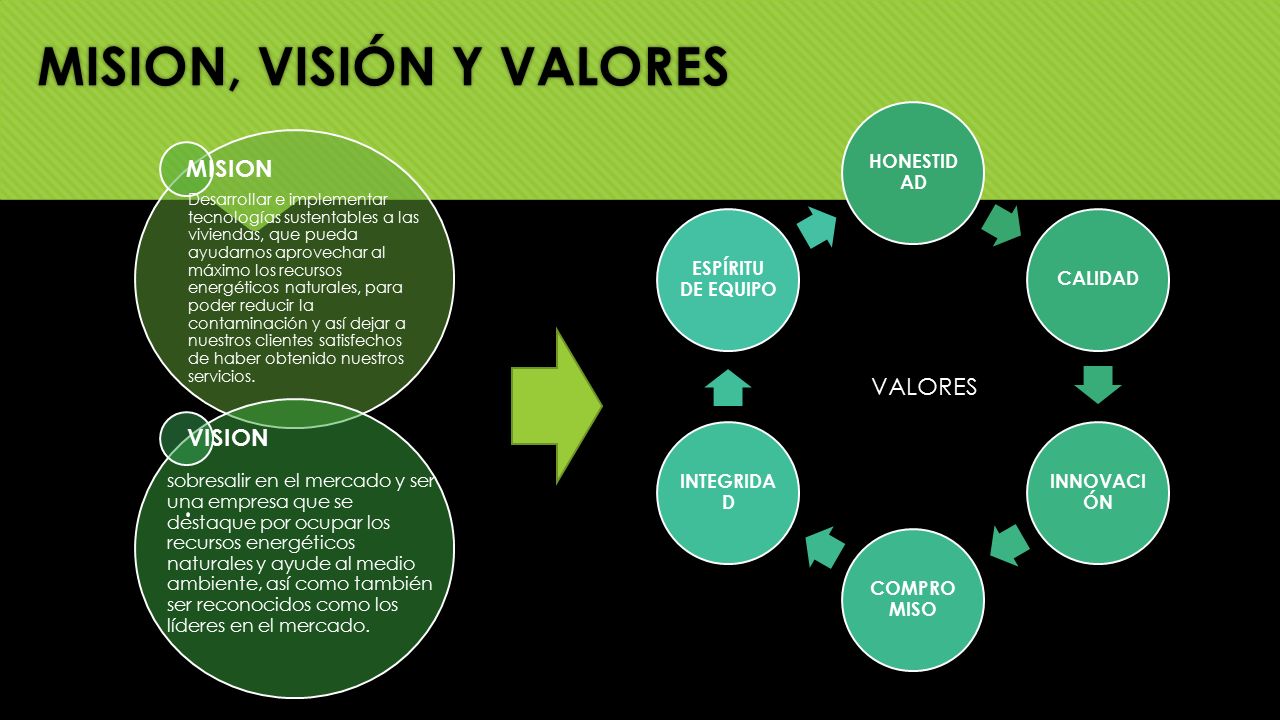 MISION, VISIÓN Y VALORES

MISION

Desarrollar e implementar tecnologías sustentables a las viviendas, que pueda ayudarnos aprovechar al máximo los recursos energéticos naturales, para poder reducir la contaminación y así dejar a nuestros clientes satisfechos de haber obtenido nuestros servicios.

VISION

sobresalir en el mercado y ser una empresa que se destaque por ocupar los recursos energéticos naturales y ayude al medio ambiente, así como también ser reconocidos como los líderes en el mercado.

HONESTIDAD

CALIDAD

INNOVACIÓN

COMPROMISO

INTEGRIDAD

ESPÍRITU DE EQUIPO

VALORES